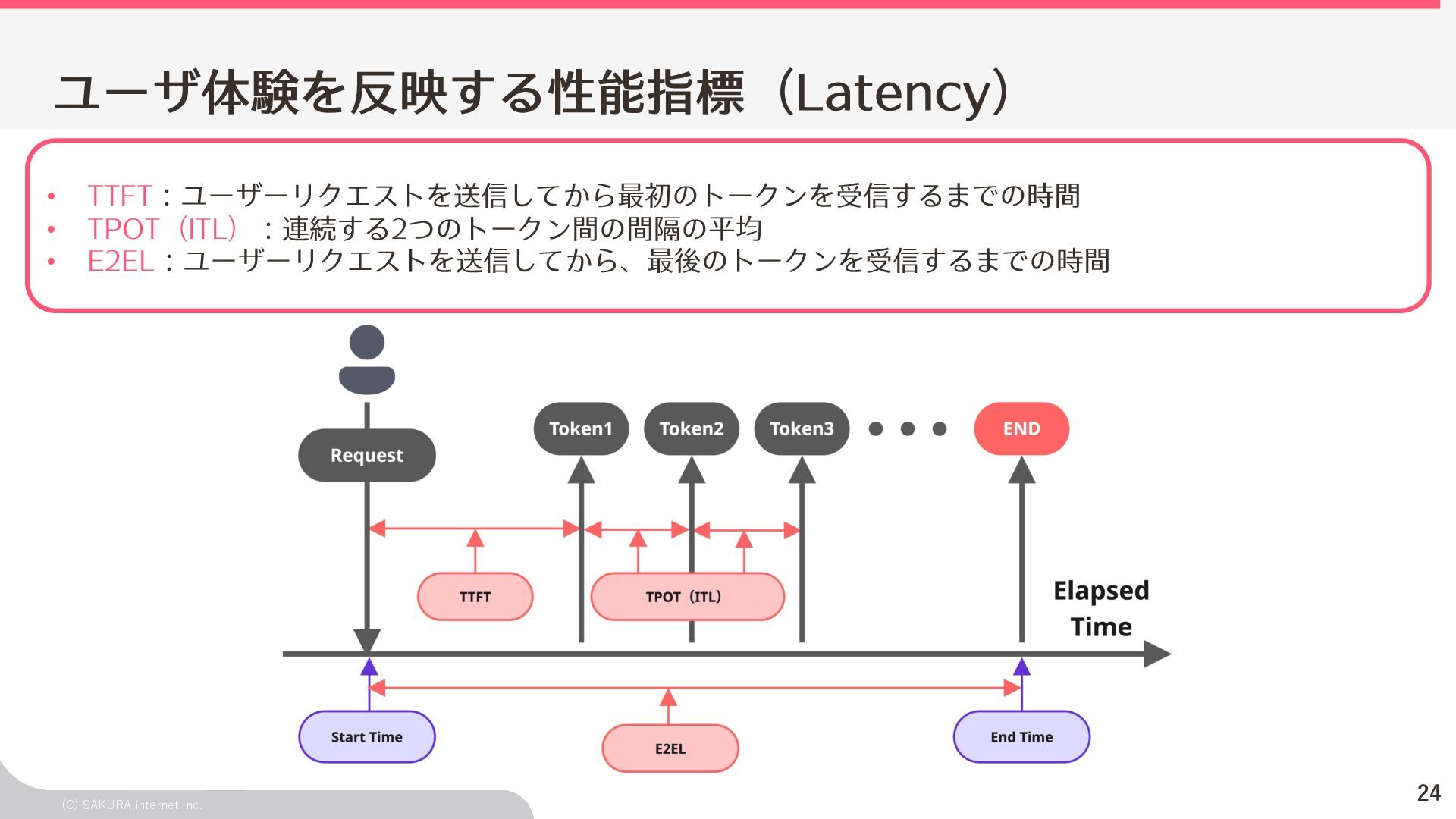 ユーザ体験を反映する性能指標（Latency）

• TTFT：ユーザーリクエストを送信してから最初のトークンを受信するまでの時間
• TPOT（ITL）：連続する2つのトークン間の間隔の平均
• E2EL：ユーザーリクエストを送信してから、最後のトークンを受信するまでの時間

Request

Token1 Token2 Token3 • • • END

TTFT

TPOT（ITL）

Elapsed Time

Start Time

E2EL

End Time

(C) SAKURA internet Inc.

24